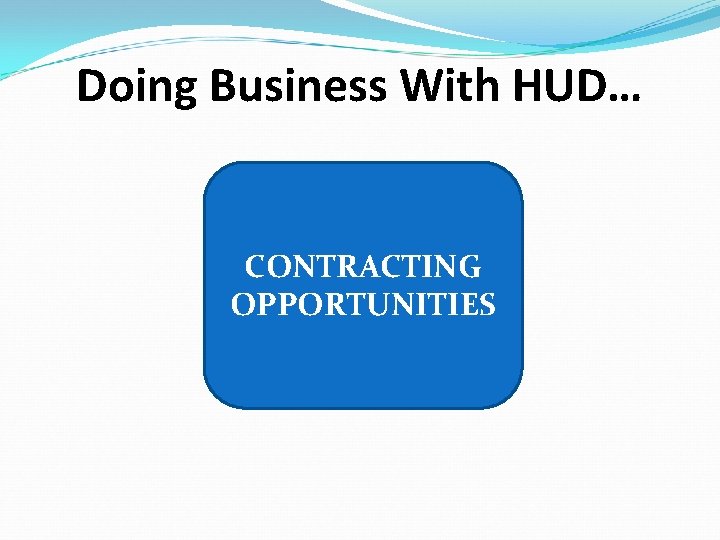 Doing Business With HUD…

CONTRACTING OPPORTUNITIES